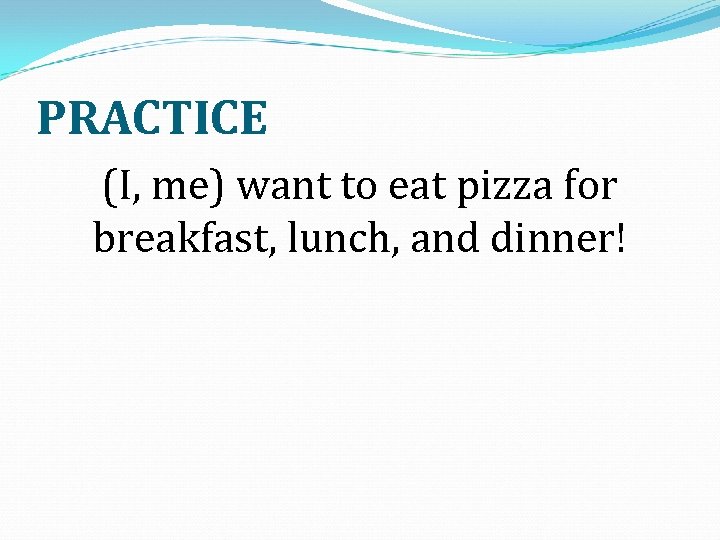 PRACTICE

(I, me) want to eat pizza for breakfast, lunch, and dinner!